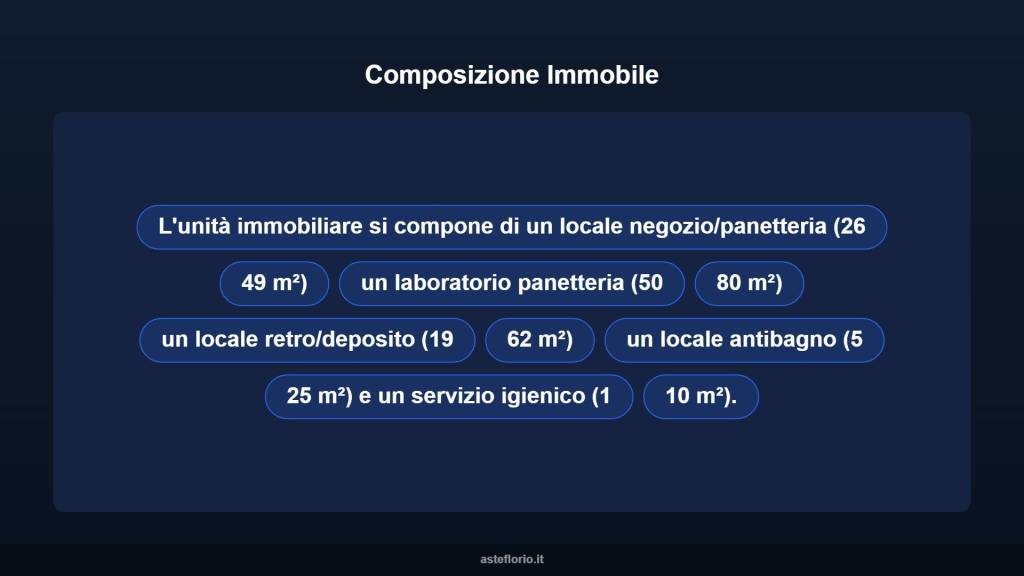 Composizione Immobile

L'unità immobiliare si compone di un locale negozio/panetteria (26

49 m²)

un laboratorio panetteria (50

80 m²)

un locale retro/deposito (19

62 m²)

un locale antibagno (5

25 m²) e un servizio igienico (1

10 m²).

asteflorio.it